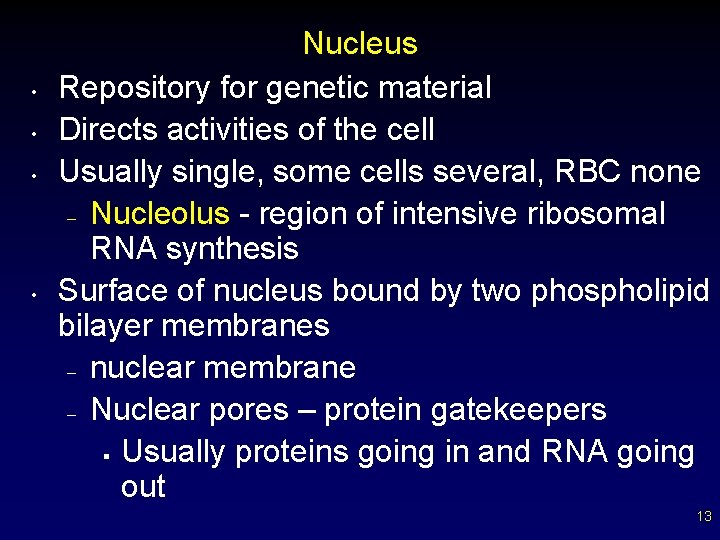 Nucleus

• Repository for genetic material
• Directs activities of the cell
• Usually single, some cells several, RBC none
– Nucleolus - region of intensive ribosomal RNA synthesis
• Surface of nucleus bound by two phospholipid bilayer membranes
– nuclear membrane
– Nuclear pores – protein gatekeepers
▪ Usually proteins going in and RNA going out

13